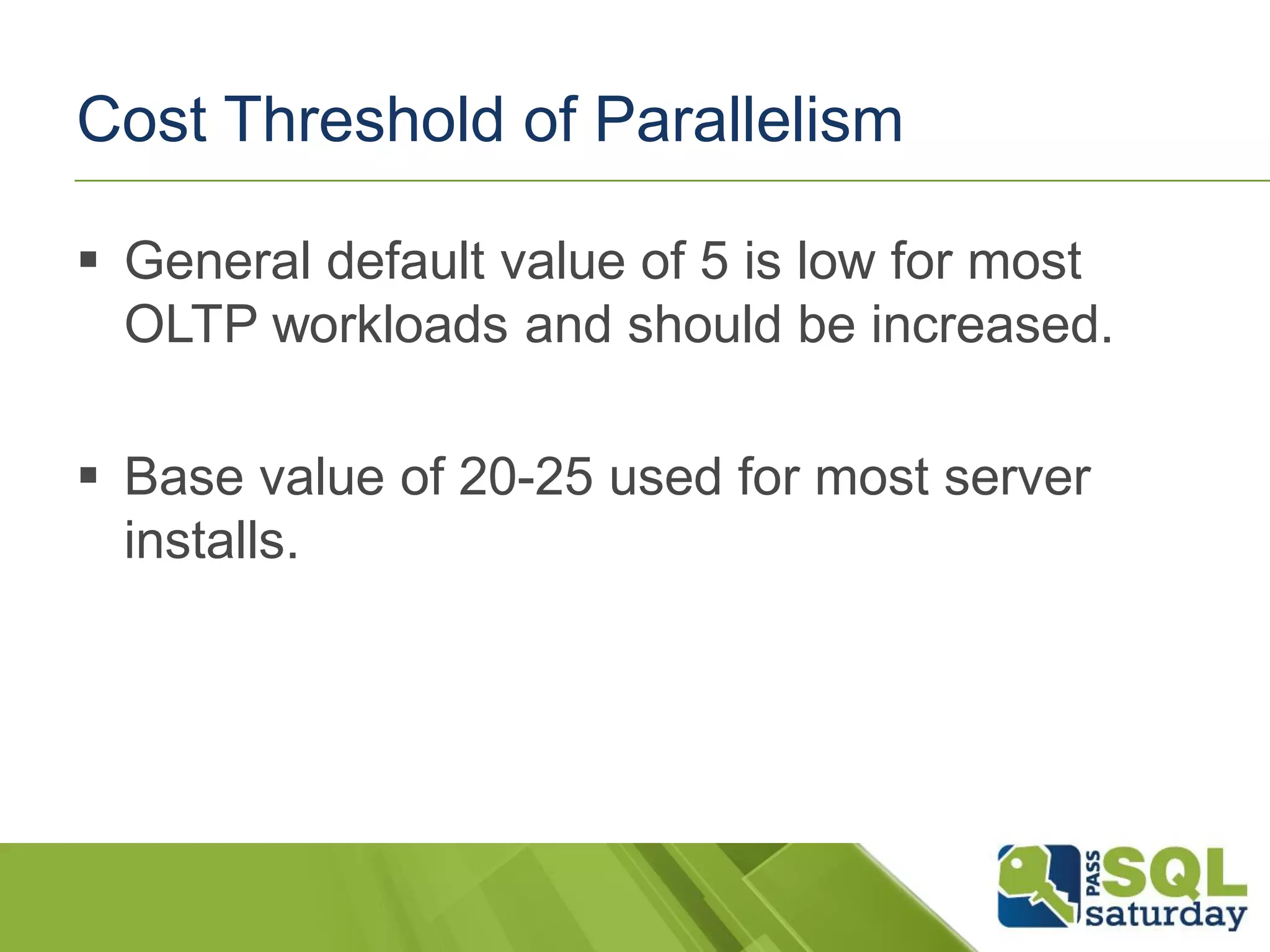 Cost Threshold of Parallelism

▪ General default value of 5 is low for most OLTP workloads and should be increased.

▪ Base value of 20-25 used for most server installs.

PASS SQL saturday